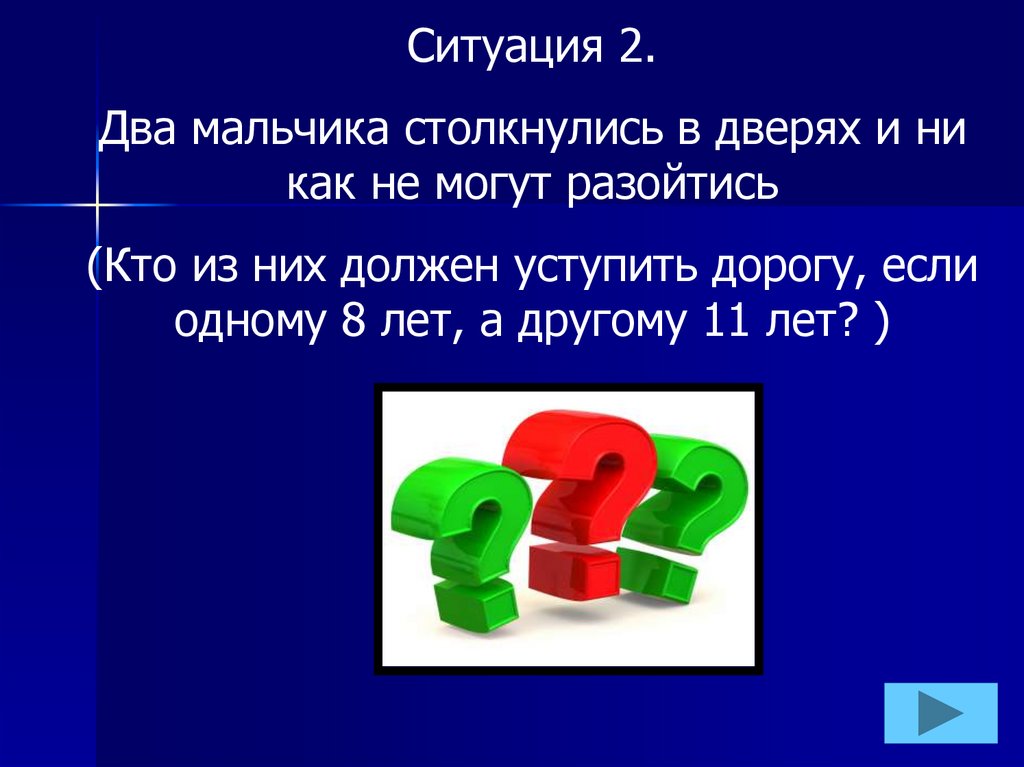 Ситуация 2.

Два мальчика столкнулись в дверях и ни как не могут разойтись

(Кто из них должен уступить дорогу, если одному 8 лет, а другому 11 лет? )